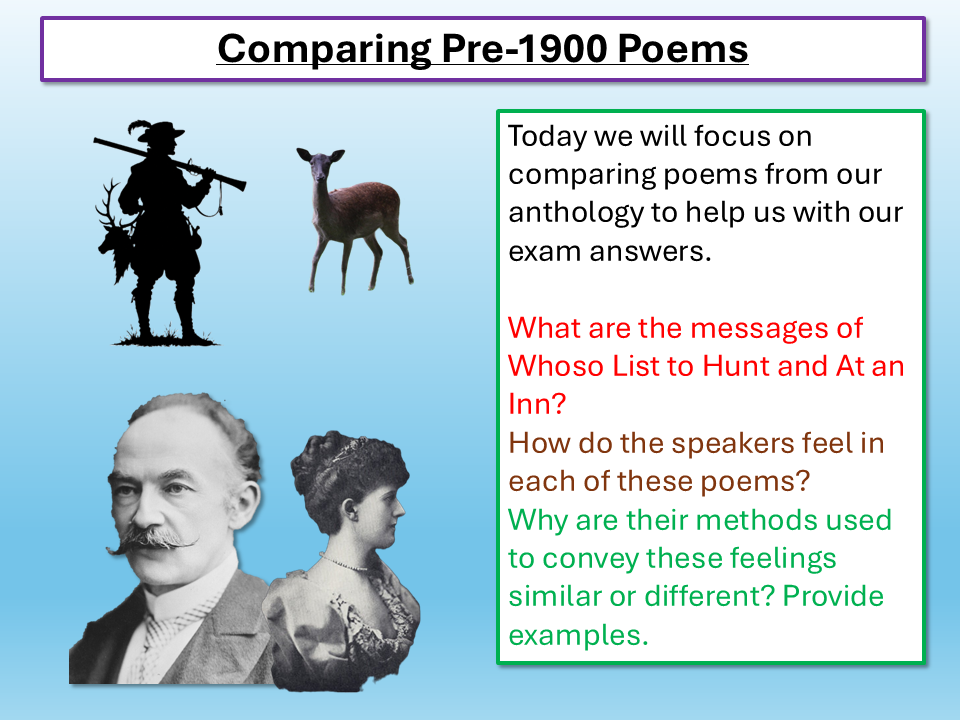 Comparing Pre-1900 Poems

Today we will focus on comparing poems from our anthology to help us with our exam answers.

What are the messages of Whoso List to Hunt and At an Inn?

How do the speakers feel in each of these poems?

Why are their methods used to convey these feelings similar or different? Provide examples.